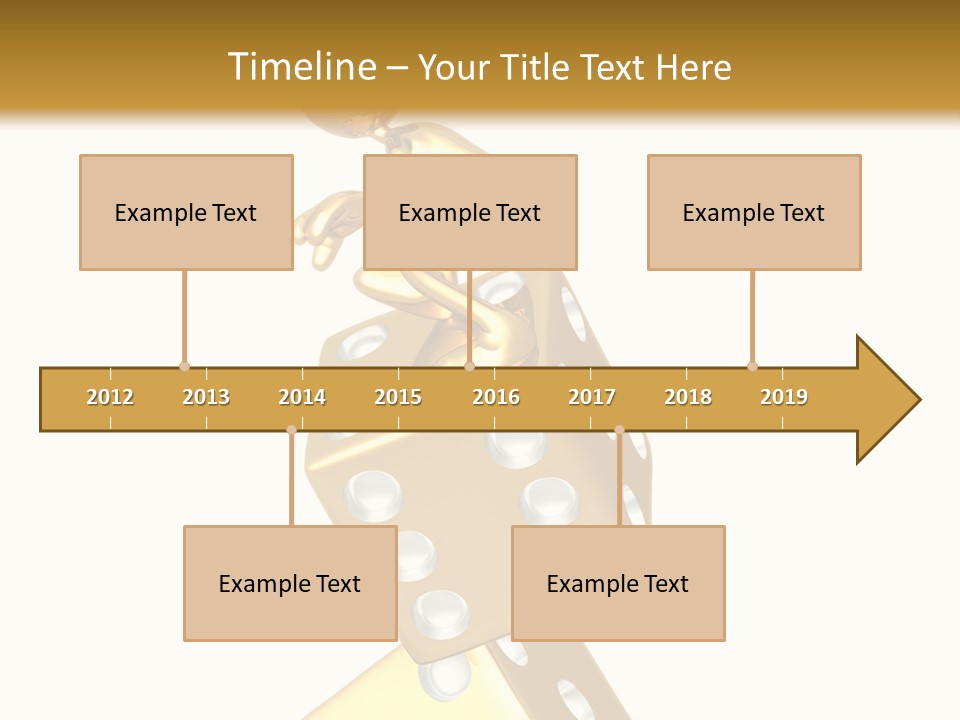 Timeline – Your Title Text Here

Example Text

Example Text

Example Text

2012 2013 2014 2015 2016 2017 2018 2019

Example Text

Example Text